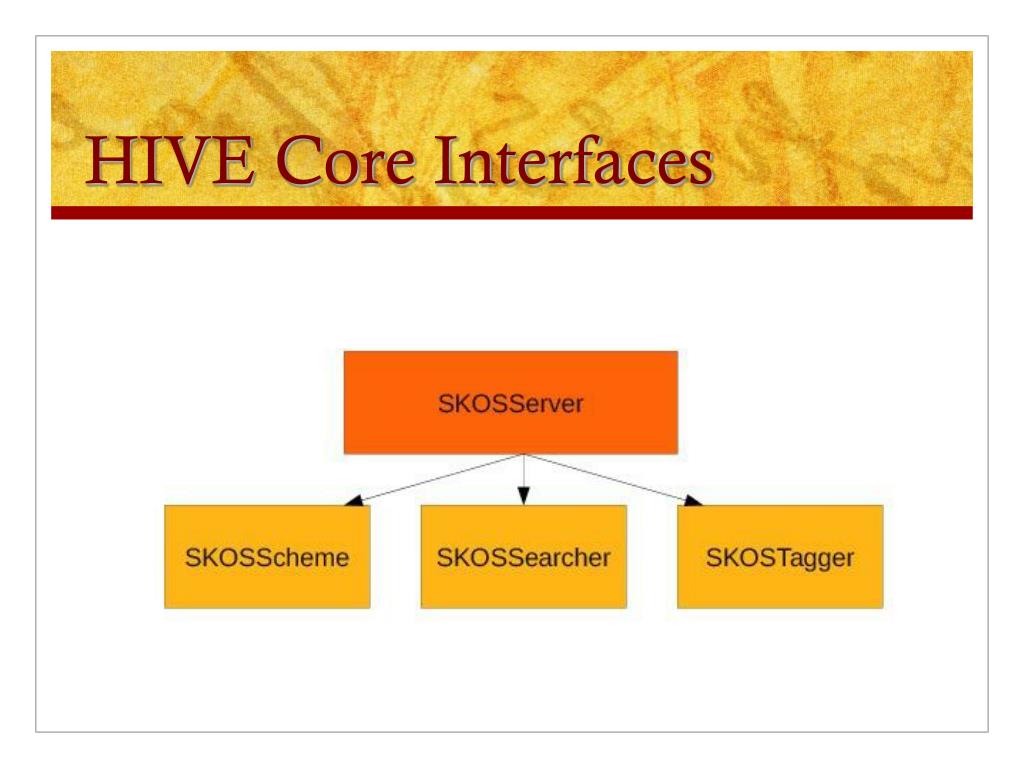 HIVE Core Interfaces

SKOSServer

SKOSScheme

SKOSSearcher

SKOSTagger